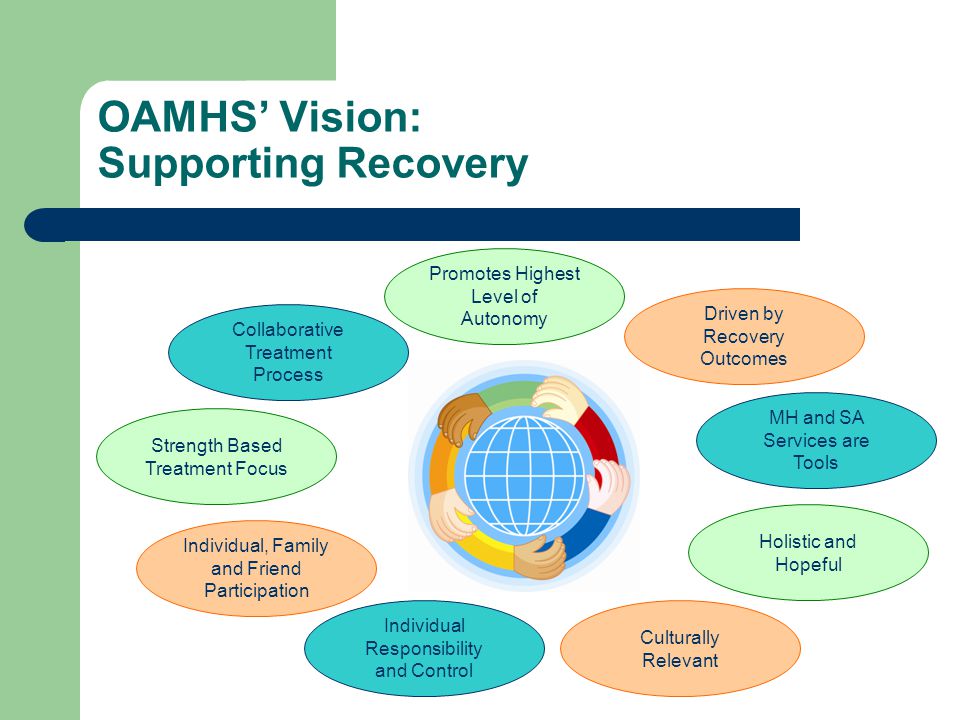 OAMHS' Vision:
Supporting Recovery

Promotes Highest Level of Autonomy

Driven by Recovery Outcomes

MH and SA Services are Tools

Holistic and Hopeful

Culturally Relevant

Individual Responsibility and Control

Individual, Family and Friend Participation

Strength Based Treatment Focus

Collaborative Treatment Process